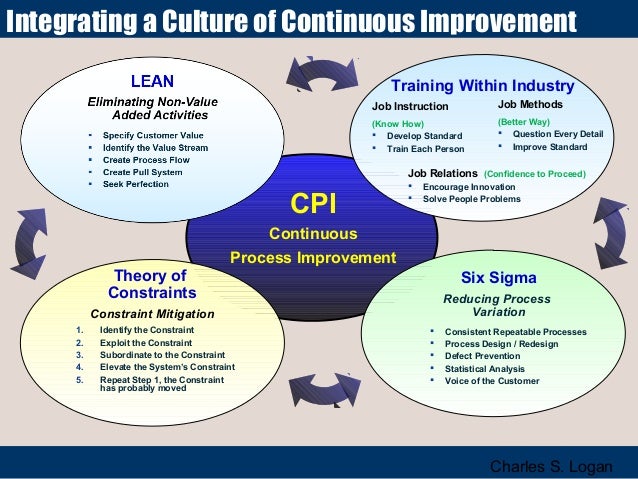 Integrating a Culture of Continuous Improvement

LEAN
Eliminating Non-Value Added Activities
- Specify Customer Value
- Identify the Value Stream
- Create Process Flow
- Create Pull System
- Seek Perfection

Training Within Industry
Job Instruction
(Know How)
- Develop Standard
- Train Each Person

Job Methods
(Better Way)
- Question Every Detail
- Improve Standard

Job Relations (Confidence to Proceed)
- Encourage Innovation
- Solve People Problems

CPI
Continuous
Process Improvement

Theory of Constraints
Constraint Mitigation
1. Identify the Constraint
2. Exploit the Constraint
3. Subordinate to the Constraint
4. Elevate the System's Constraint
5. Repeat Step 1, the Constraint has probably moved

Six Sigma
Reducing Process Variation
- Consistent Repeatable Processes
- Process Design / Redesign
- Defect Prevention
- Statistical Analysis
- Voice of the Customer

Charles S. Logan